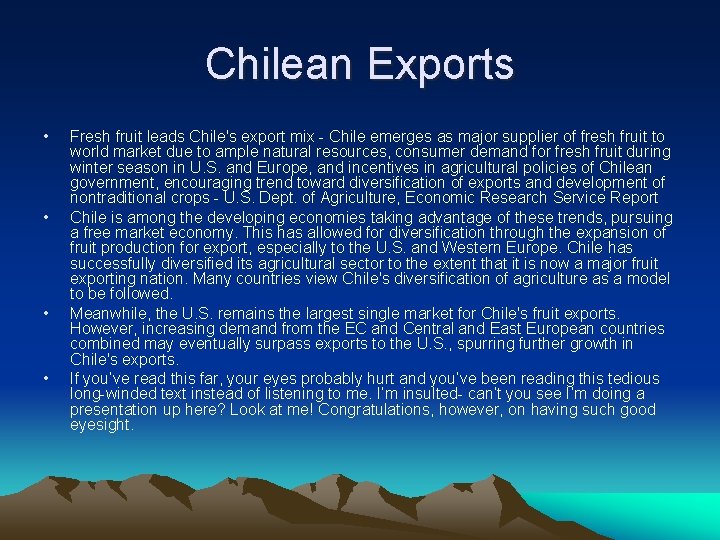 Chilean Exports

• Fresh fruit leads Chile's export mix - Chile emerges as major supplier of fresh fruit to world market due to ample natural resources, consumer demand for fresh fruit during winter season in U.S. and Europe, and incentives in agricultural policies of Chilean government, encouraging trend toward diversification of exports and development of nontraditional crops - U.S. Dept. of Agriculture, Economic Research Service Report

• Chile is among the developing economies taking advantage of these trends, pursuing a free market economy. This has allowed for diversification through the expansion of fruit production for export, especially to the U.S. and Western Europe. Chile has successfully diversified its agricultural sector to the extent that it is now a major fruit exporting nation. Many countries view Chile's diversification of agriculture as a model to be followed.

• Meanwhile, the U.S. remains the largest single market for Chile's fruit exports. However, increasing demand from the EC and Central and East European countries combined may eventually surpass exports to the U.S., spurring further growth in Chile's exports.

• If you've read this far, your eyes probably hurt and you've been reading this tedious long-winded text instead of listening to me. I'm insulted- can't you see I'm doing a presentation up here? Look at me! Congratulations, however, on having such good eyesight.